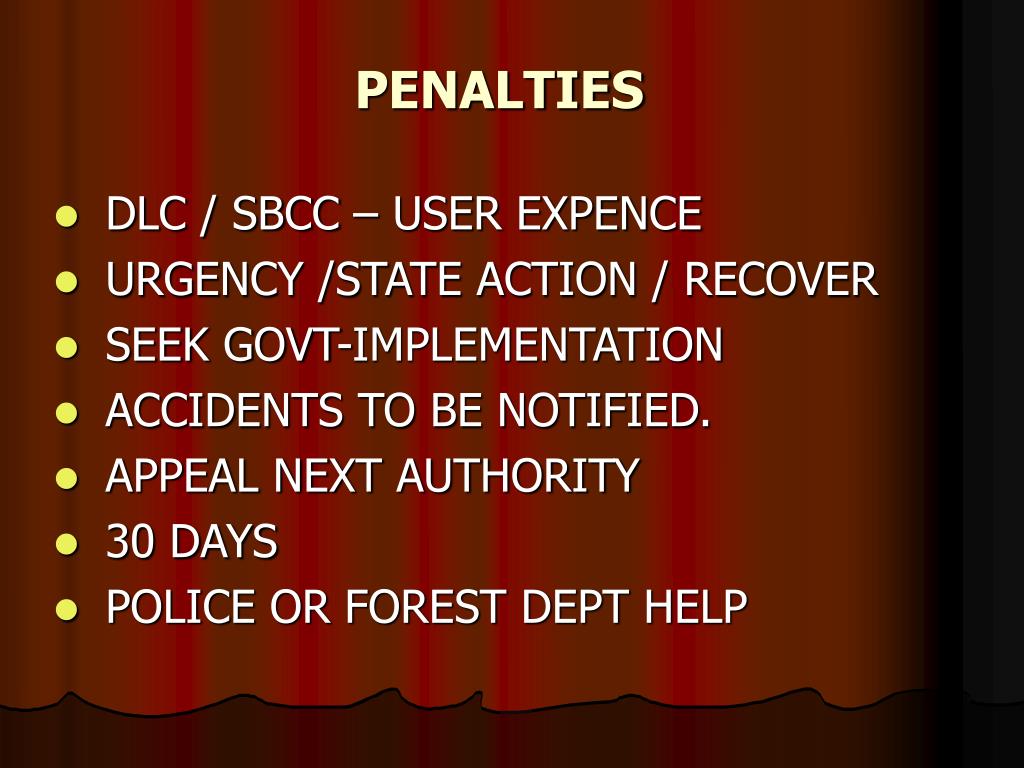 PENALTIES

- DLC / SBCC – USER EXPENCE
- URGENCY /STATE ACTION / RECOVER
- SEEK GOVT-IMPLEMENTATION
- ACCIDENTS TO BE NOTIFIED.
- APPEAL NEXT AUTHORITY
- 30 DAYS
- POLICE OR FOREST DEPT HELP